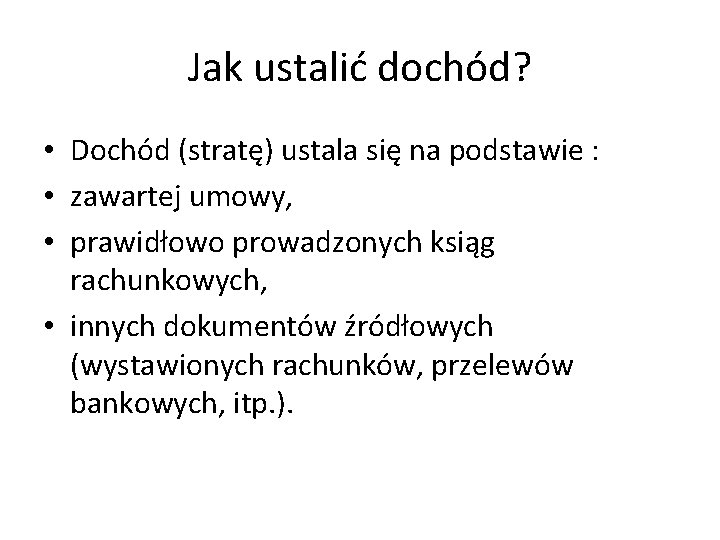 Jak ustalić dochód?

• Dochód (stratę) ustala się na podstawie :
• zawartej umowy,
• prawidłowo prowadzonych ksiąg rachunkowych,
• innych dokumentów źródłowych (wystawionych rachunków, przelewów bankowych, itp.).